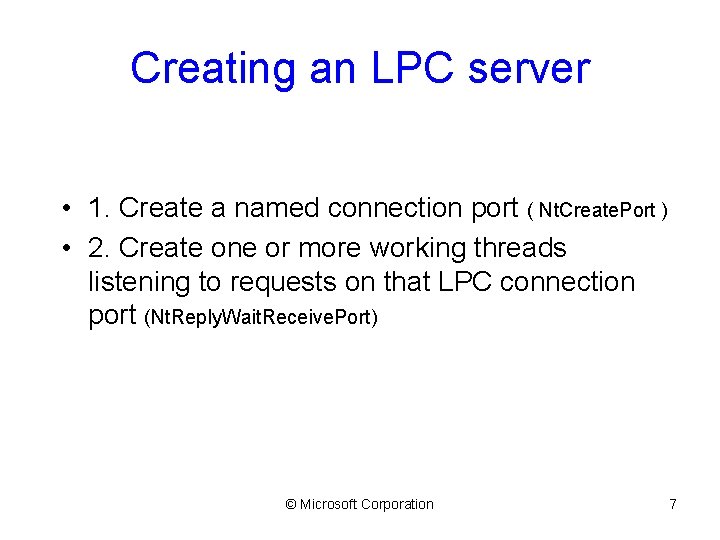 Creating an LPC server

• 1. Create a named connection port ( NtCreatePort )
• 2. Create one or more working threads listening to requests on that LPC connection port (NtReplyWaitReceivePort)

© Microsoft Corporation

7